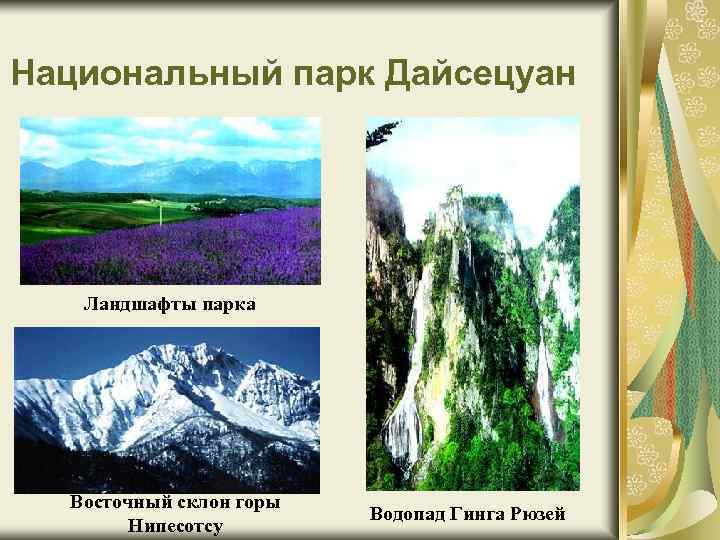 Национальный парк Дайсецуан

Ландшафты парка

Восточный склон горы Нипесотсу

Водопад Гинга Рюзей